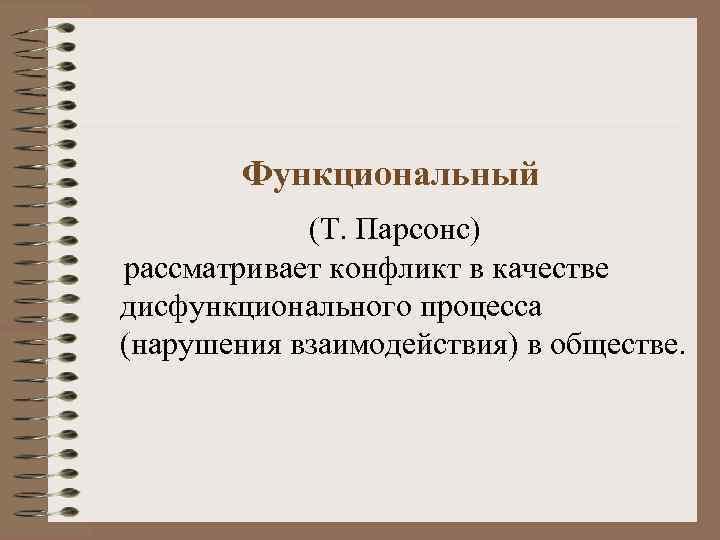 Функциональный

(Т. Парсонс) рассматривает конфликт в качестве дисфункционального процесса (нарушения взаимодействия) в обществе.